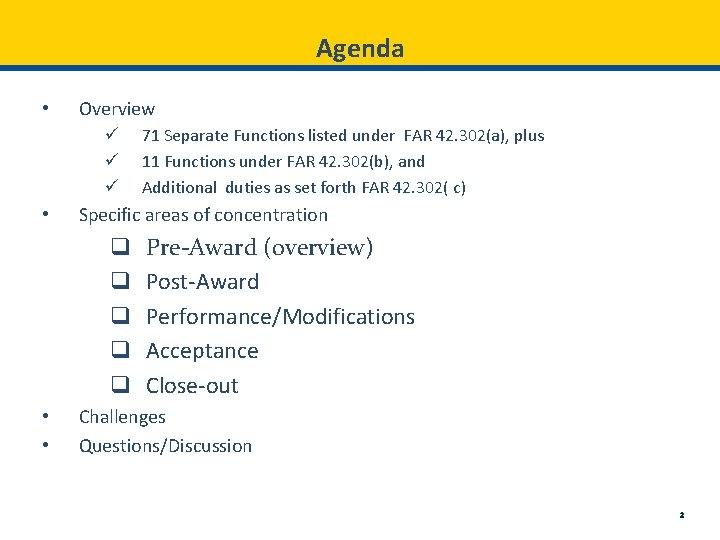 Agenda

• Overview
✓ 71 Separate Functions listed under FAR 42.302(a), plus
✓ 11 Functions under FAR 42.302(b), and
✓ Additional duties as set forth FAR 42.302( c)
• Specific areas of concentration
❑ Pre-Award (overview)
❑ Post-Award
❑ Performance/Modifications
❑ Acceptance
❑ Close-out
• Challenges
• Questions/Discussion

2